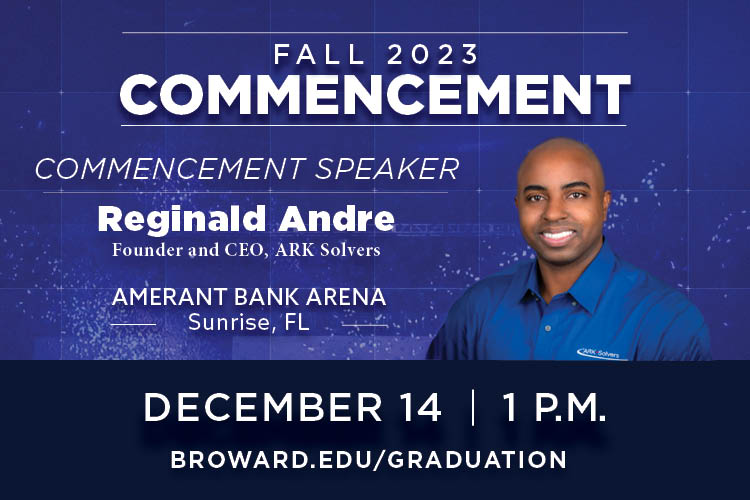 FALL 2023
COMMENCEMENT

COMMENCEMENT SPEAKER

Reginald Andre
Founder and CEO, ARK Solvers

AMERANT BANK ARENA
Sunrise, FL

ARK Solvers

DECEMBER 14 | 1 P.M.

BROWARD.EDU/GRADUATION